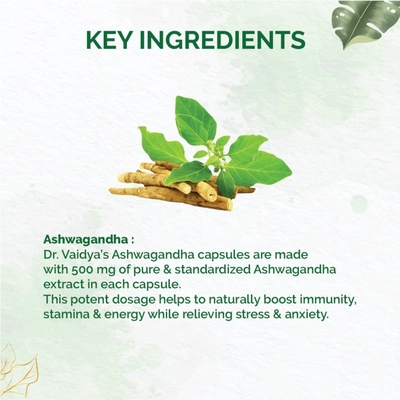 KEY INGREDIENTS

Ashwagandha :
Dr. Vaidya's Ashwagandha capsules are made with 500 mg of pure & standardized Ashwagandha extract in each capsule.
This potent dosage helps to naturally boost immunity, stamina & energy while relieving stress & anxiety.